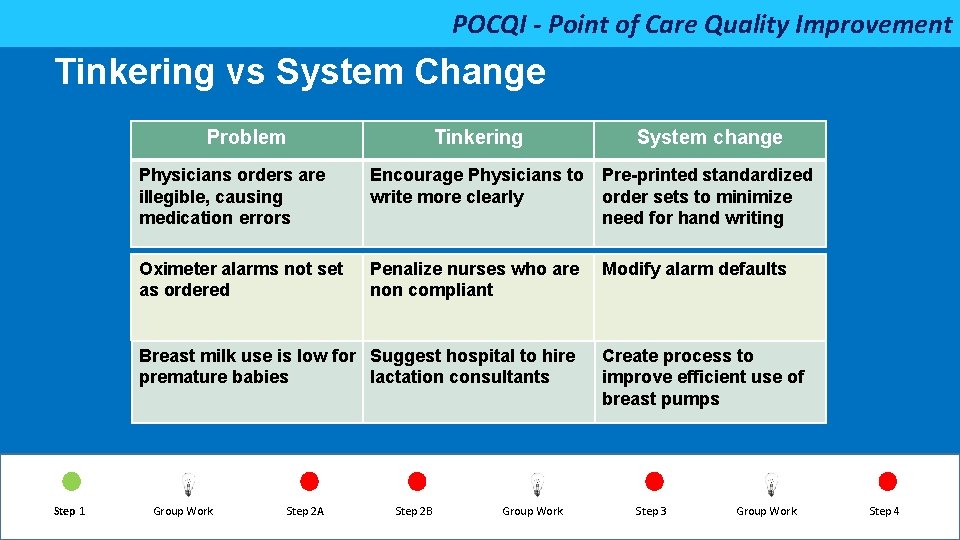 POCQI - Point of Care Quality Improvement

Tinkering vs System Change

| Problem | Tinkering | System change |
|---|---|---|
| Physicians orders are illegible, causing medication errors | Encourage Physicians to write more clearly | Pre-printed standardized order sets to minimize need for hand writing |
| Oximeter alarms not set as ordered | Penalize nurses who are non compliant | Modify alarm defaults |
| Breast milk use is low for premature babies | Suggest hospital to hire lactation consultants | Create process to improve efficient use of breast pumps |

Step 1 Group Work Step 2A Step 2B Group Work Step 3 Group Work Step 4